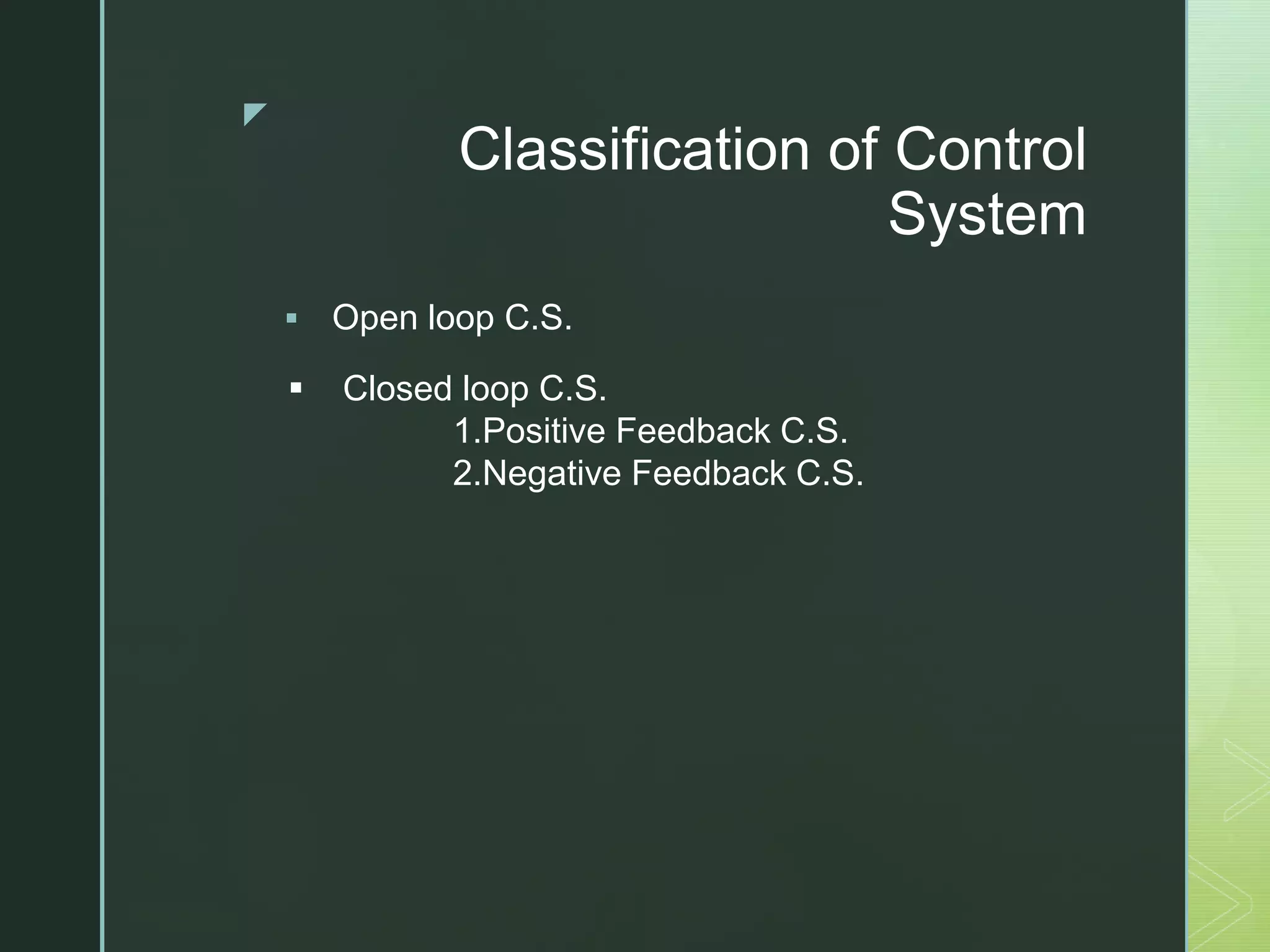 Classification of Control System

▪ Open loop C.S.

▪ Closed loop C.S.
1.Positive Feedback C.S.
2.Negative Feedback C.S.